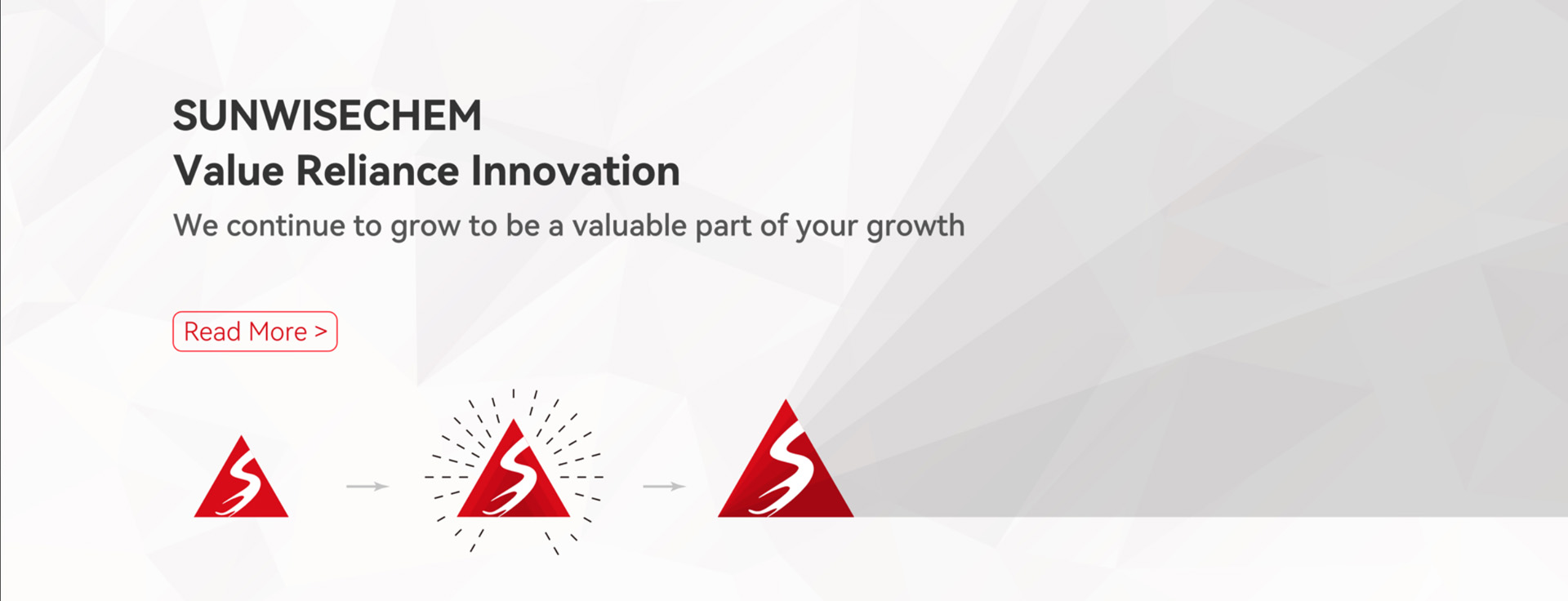 SUNWISECHEM
Value Reliance Innovation
We continue to grow to be a valuable part of your growth

Read More >